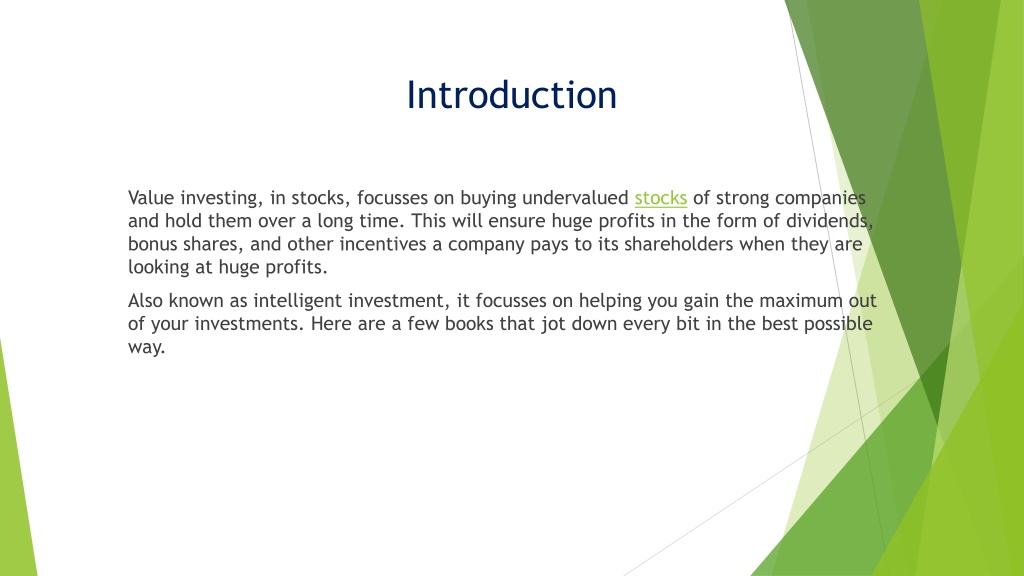 Introduction

Value investing, in stocks, focusses on buying undervalued stocks of strong companies and hold them over a long time. This will ensure huge profits in the form of dividends, bonus shares, and other incentives a company pays to its shareholders when they are looking at huge profits.

Also known as intelligent investment, it focusses on helping you gain the maximum out of your investments. Here are a few books that jot down every bit in the best possible way.